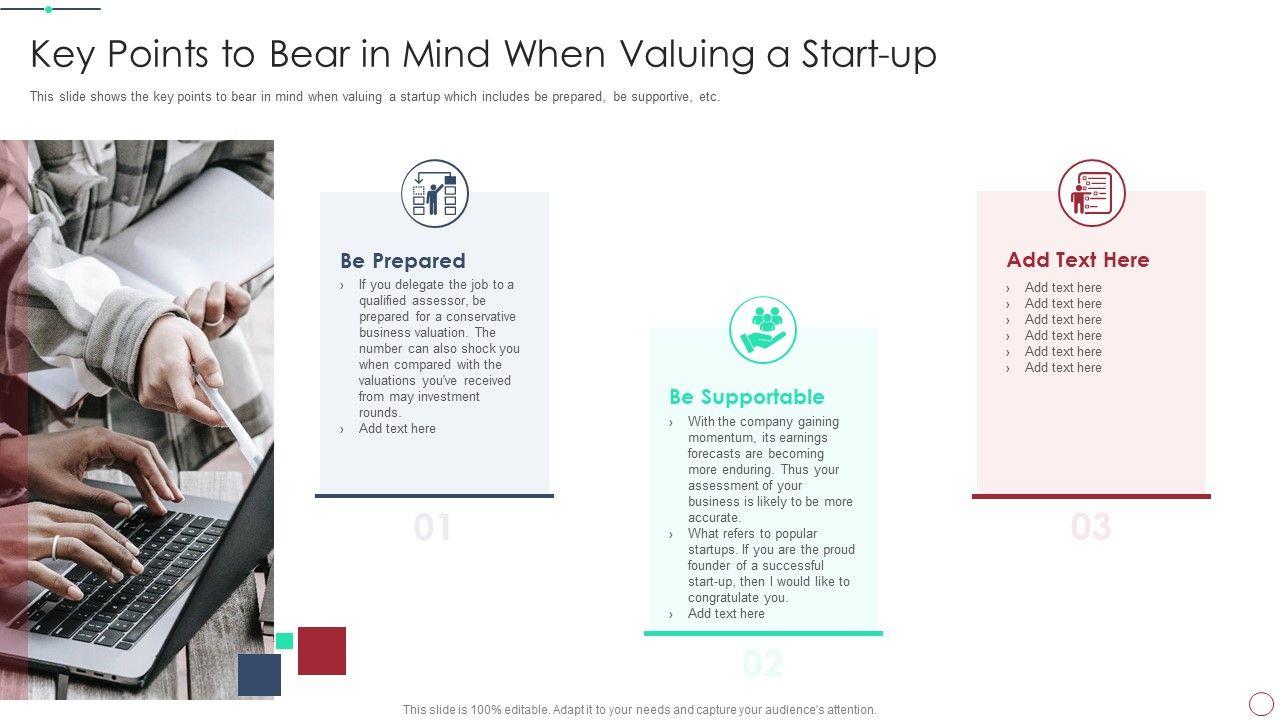 Key Points to Bear in Mind When Valuing a Start-up

This slide shows the key points to bear in mind when valuing a startup which includes be prepared, be supportive, etc.

Be Prepared

› If you delegate the job to a qualified assessor, be prepared for a conservative business valuation. The number can also shock you when compared with the valuations you've received from may investment rounds.
› Add text here

01

Be Supportable

› With the company gaining momentum, its earnings forecasts are becoming more enduring. Thus your assessment of your business is likely to be more accurate.
› What refers to popular startups. If you are the proud founder of a successful start-up, then I would like to congratulate you.
› Add text here

02

Add Text Here

› Add text here
› Add text here
› Add text here
› Add text here
› Add text here
› Add text here

03

This slide is 100% editable. Adapt it to your needs and capture your audience's attention.